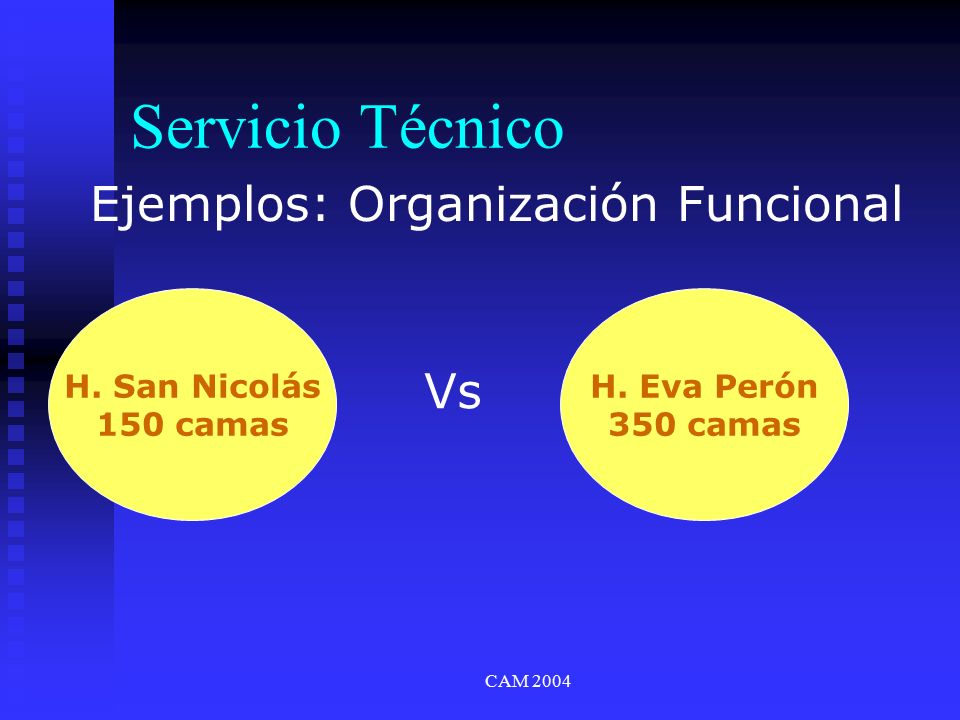 Servicio Técnico

Ejemplos: Organización Funcional

H. San Nicolás
150 camas

Vs

H. Eva Perón
350 camas

CAM 2004